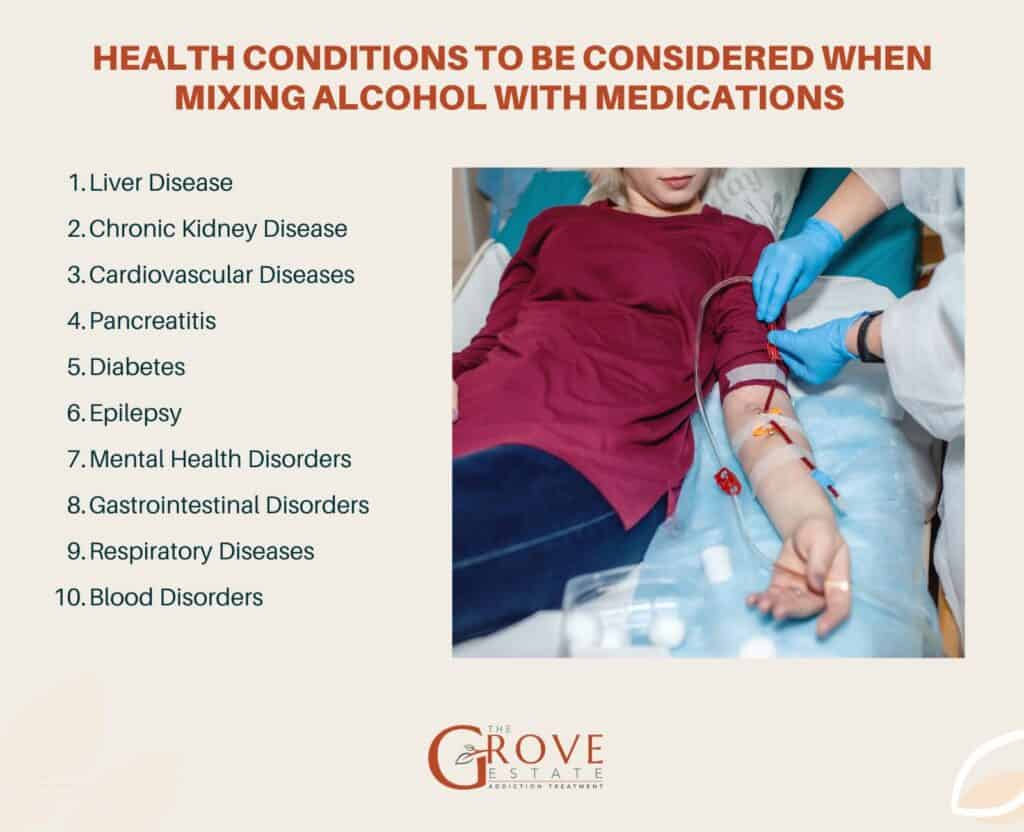 HEALTH CONDITIONS TO BE CONSIDERED WHEN MIXING ALCOHOL WITH MEDICATIONS

1. Liver Disease
2. Chronic Kidney Disease
3. Cardiovascular Diseases
4. Pancreatitis
5. Diabetes
6. Epilepsy
7. Mental Health Disorders
8. Gastrointestinal Disorders
9. Respiratory Diseases
10. Blood Disorders

THE GROVE ESTATE
ADDICTION TREATMENT